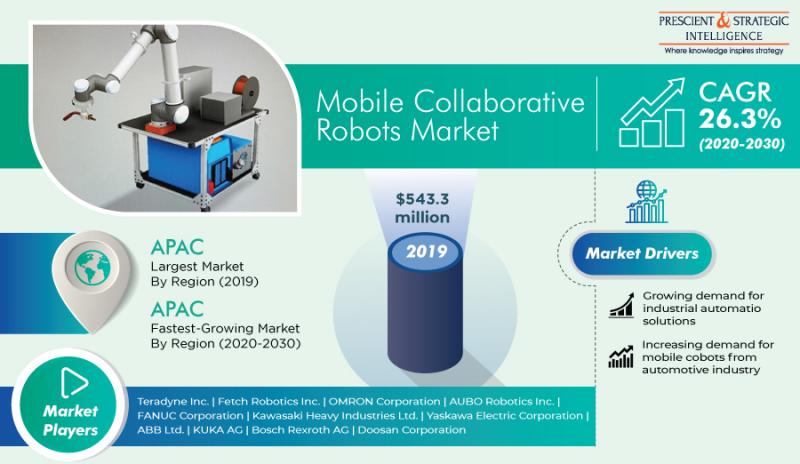 PRESCIENT & STRATEGIC INTELLIGENCE
Where knowledge inspires strategy

Mobile Collaborative Robots Market

CAGR 26.3% (2020-2030)

$543.3 million

2019

APAC
Largest Market By Region (2019)

APAC
Fastest-Growing Market By Region (2020-2030)

Market Drivers

Growing demand for industrial automatio solutions

Increasing demand for mobile cobots from automotive industry

Market Players

Teradyne Inc. | Fetch Robotics Inc. | OMRON Corporation | AUBO Robotics Inc. | FANUC Corporation | Kawasaki Heavy Industries Ltd. | Yaskawa Electric Corporation | ABB Ltd. | KUKA AG | Bosch Rexroth AG | Doosan Corporation